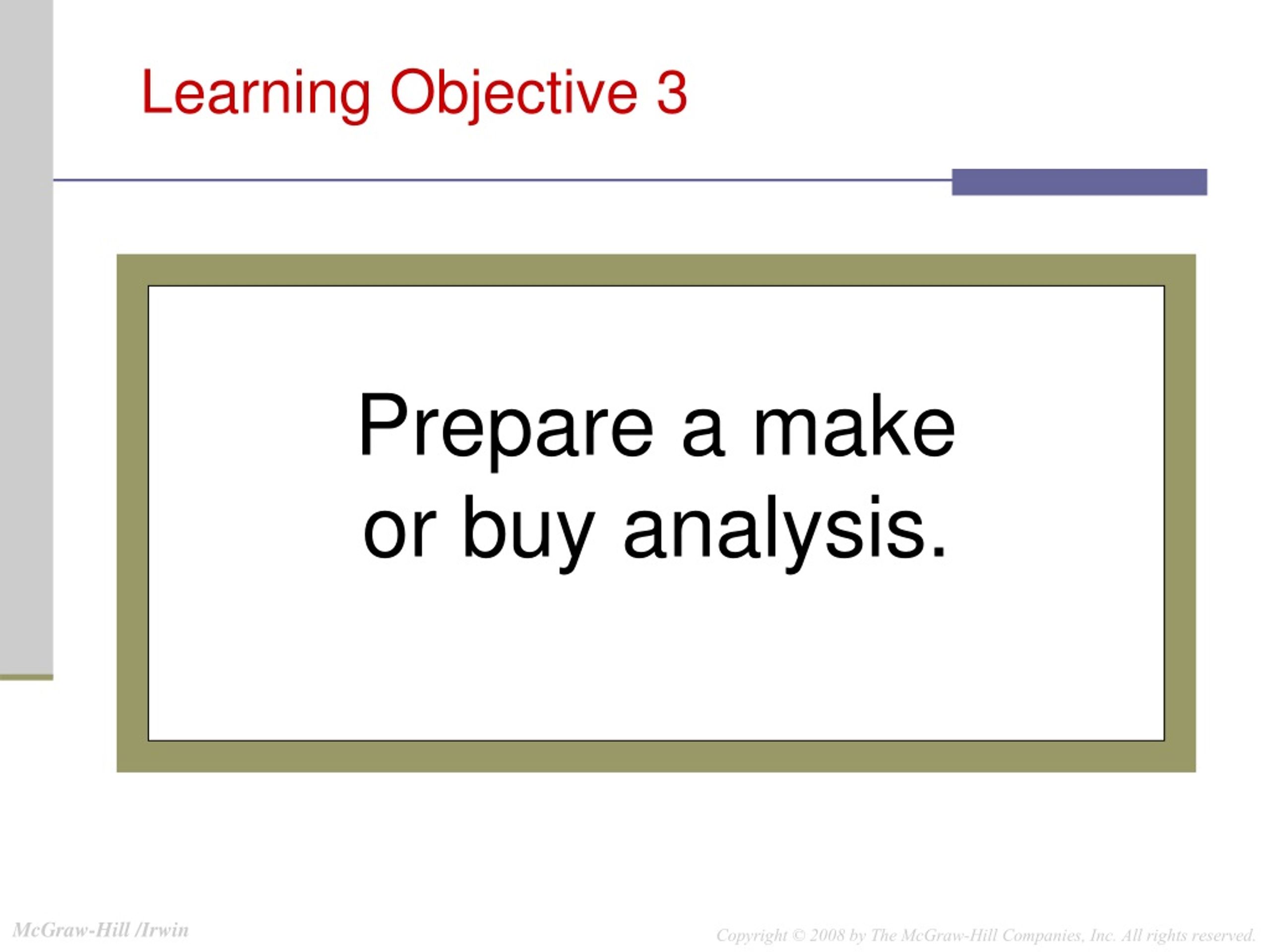 Learning Objective 3

Prepare a make or buy analysis.

McGraw-Hill /Irwin

Copyright © 2008 by The McGraw-Hill Companies, Inc. All rights reserved.